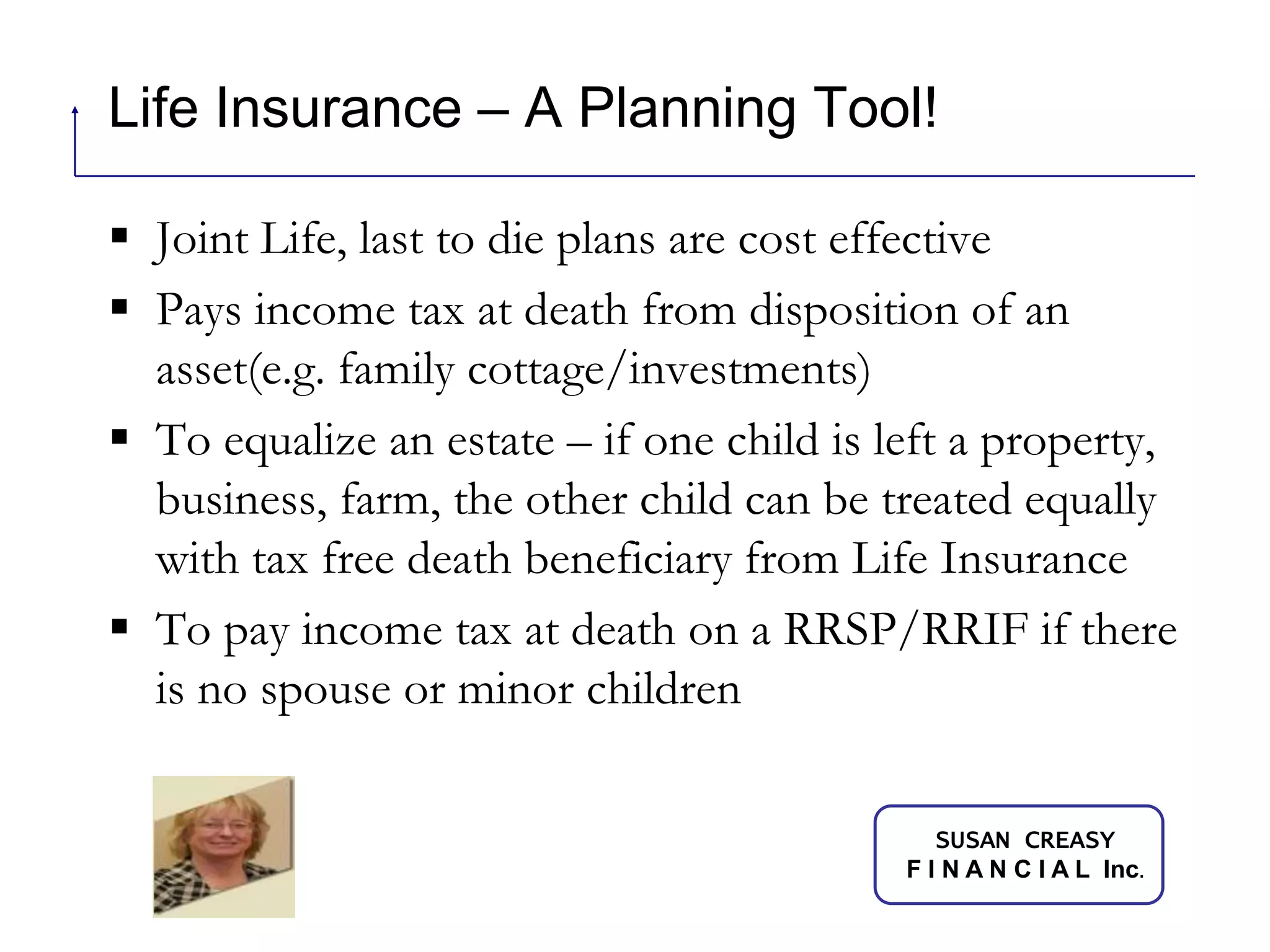 Life Insurance – A Planning Tool!

▪ Joint Life, last to die plans are cost effective
▪ Pays income tax at death from disposition of an asset(e.g. family cottage/investments)
▪ To equalize an estate – if one child is left a property, business, farm, the other child can be treated equally with tax free death beneficiary from Life Insurance
▪ To pay income tax at death on a RRSP/RRIF if there is no spouse or minor children

SUSAN CREASY
FINANCIAL Inc.